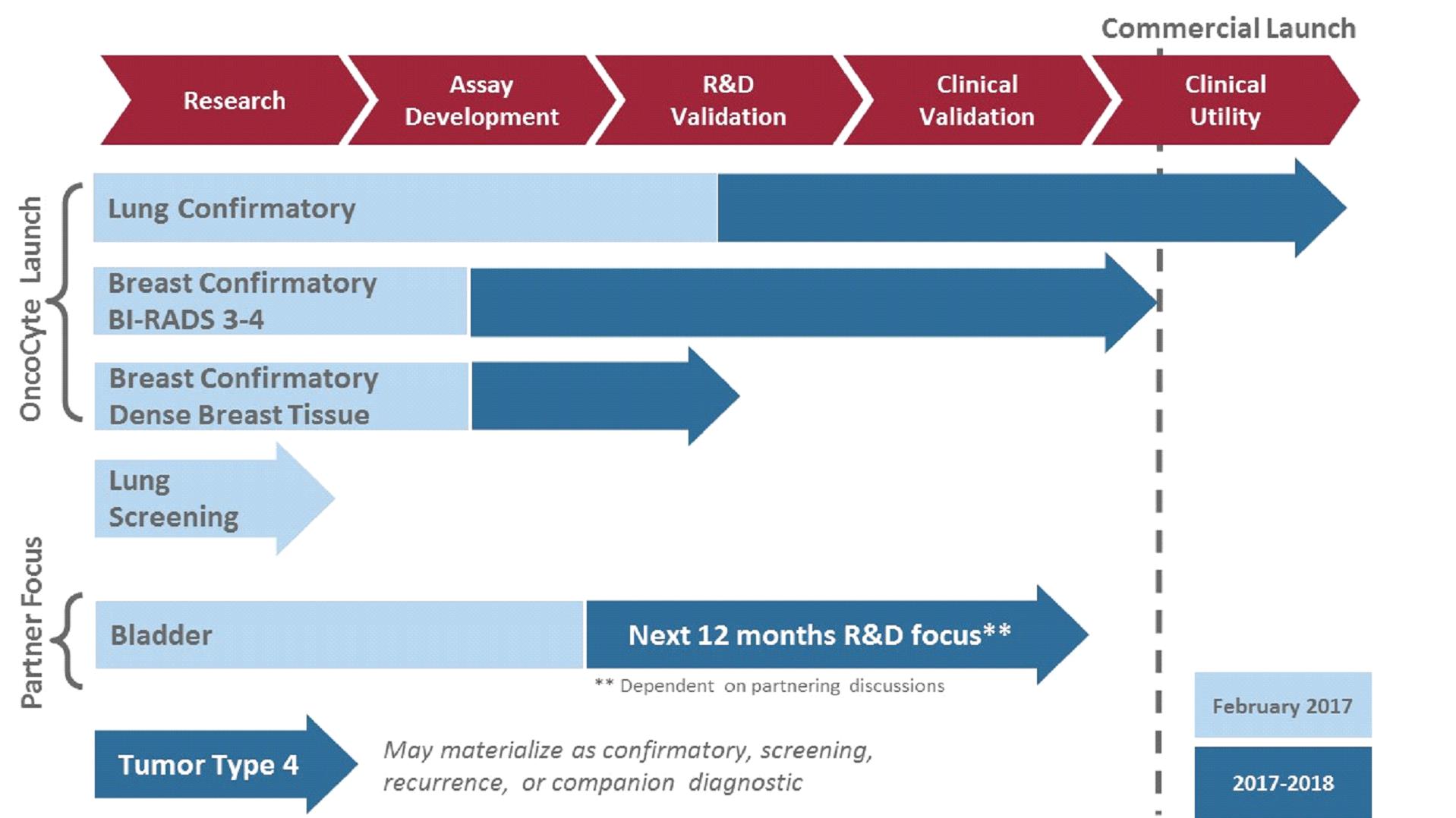 Commercial Launch

Research

Assay Development

R&D Validation

Clinical Validation

Clinical Utility

OncoCyte Launch

Lung Confirmatory

Breast Confirmatory BI-RADS 3-4

Breast Confirmatory Dense Breast Tissue

Lung Screening

Partner Focus

Bladder

Next 12 months R&D focus**

** Dependent on partnering discussions

Tumor Type 4

May materialize as confirmatory, screening, recurrence, or companion diagnostic

February 2017

2017-2018